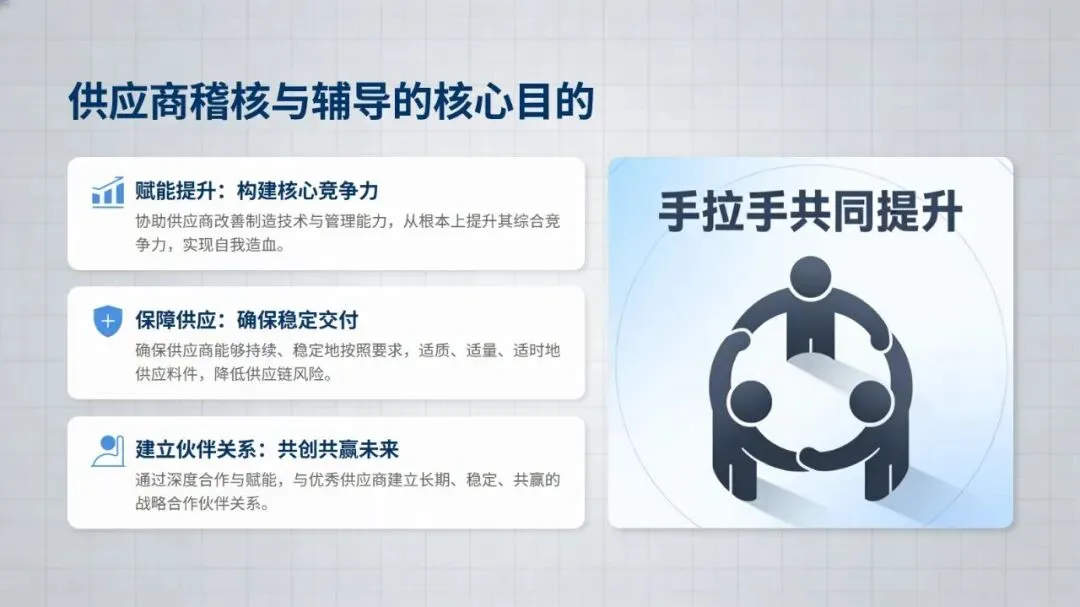 供应商稽核与辅导的核心目的

赋能提升：构建核心竞争力
协助供应商改善制造技术与管理能力，从根本上提升其综合竞争力，实现自我造血。

保障供应：确保稳定交付
确保供应商能够持续、稳定地按照要求，适质、适量、适时地供应料件，降低供应链风险。

建立伙伴关系：共创共赢未来
通过深度合作与赋能，与优秀供应商建立长期、稳定、共赢的战略合作伙伴关系。

手拉手共同提升